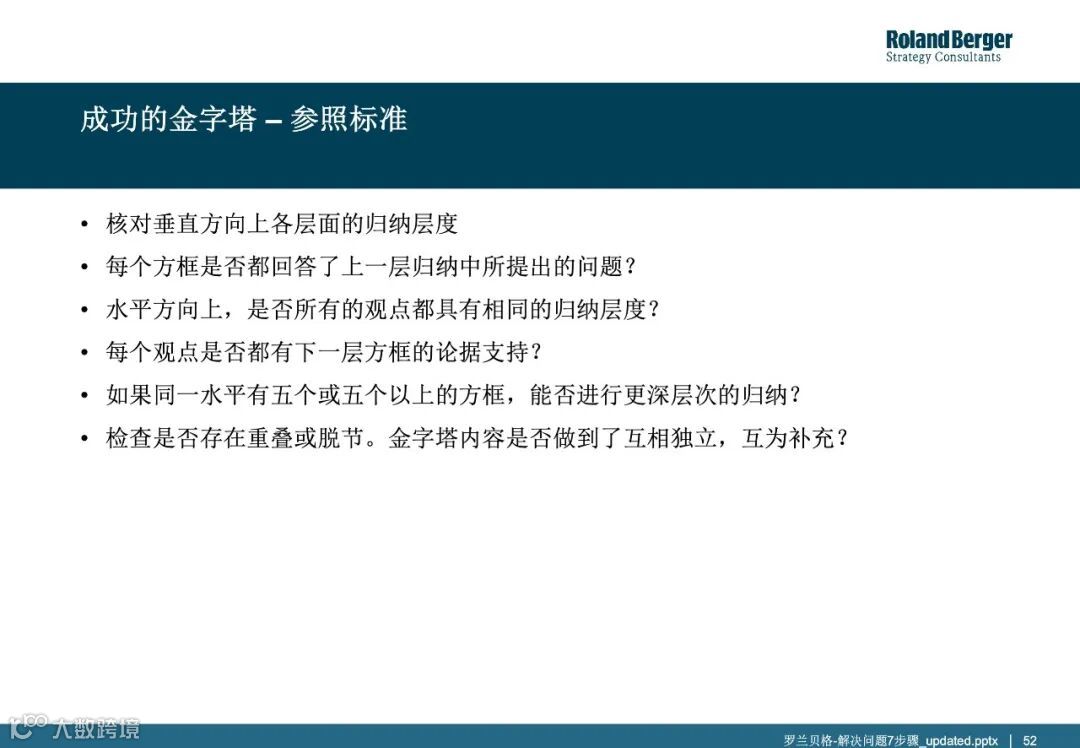 Roland Berger
Strategy Consultants

成功的金字塔 – 参照标准

• 核对垂直方向上各层面的归纳层度
• 每个方框是否都回答了上一层归纳中所提出的问题？
• 水平方向上，是否所有的观点都具有相同的归纳层度？
• 每个观点是否都有下一层方框的论据支持？
• 如果同一水平有五个或五个以上的方框，能否进行更深层次的归纳？
• 检查是否存在重叠或脱节。金字塔内容是否做到了互相独立，互为补充？

大数跨境

罗兰贝格-解决问题7步骤_updated.pptx | 52